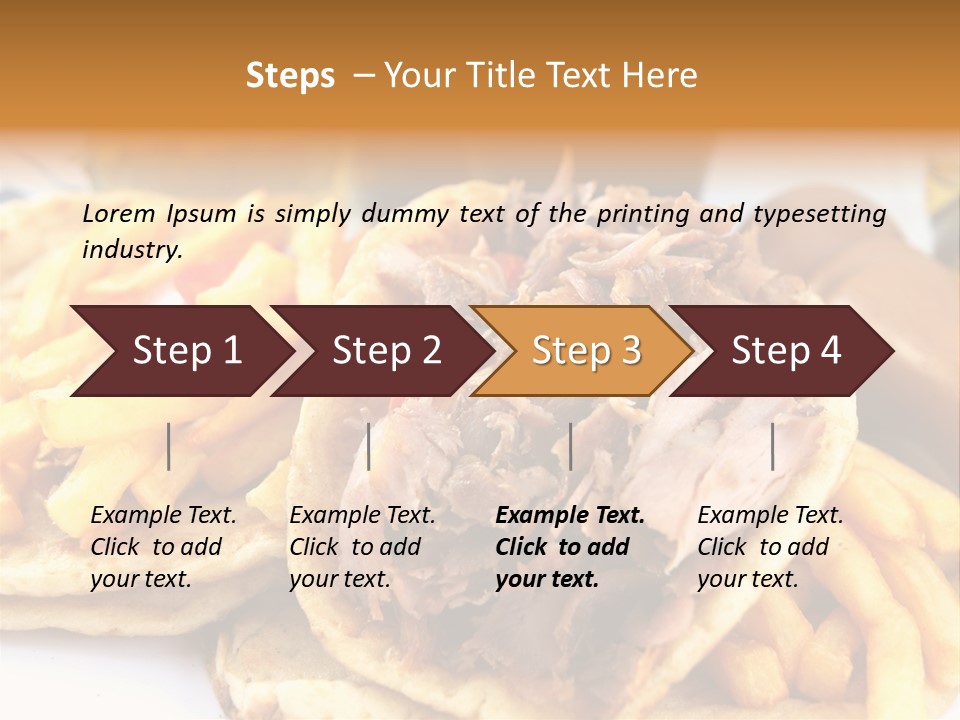 Steps – Your Title Text Here

Lorem Ipsum is simply dummy text of the printing and typesetting industry.

Step 1

Step 2

Step 3

Step 4

Example Text. Click to add your text.

Example Text. Click to add your text.

Example Text. Click to add your text.

Example Text. Click to add your text.